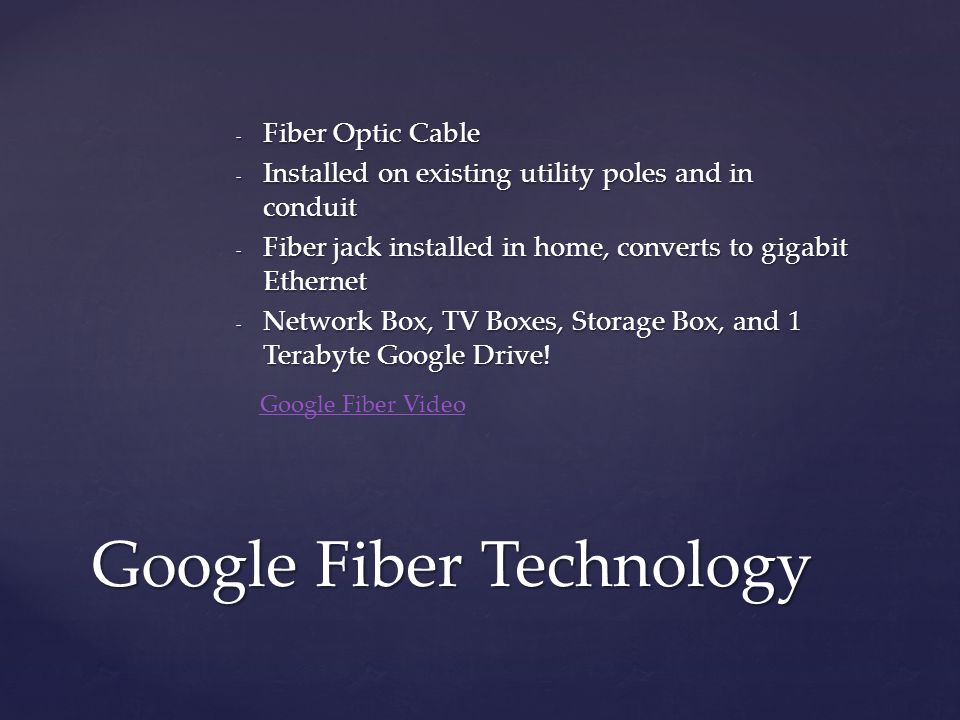 - Fiber Optic Cable
- Installed on existing utility poles and in conduit
- Fiber jack installed in home, converts to gigabit Ethernet
- Network Box, TV Boxes, Storage Box, and 1 Terabyte Google Drive!

Google Fiber Video

Google Fiber Technology